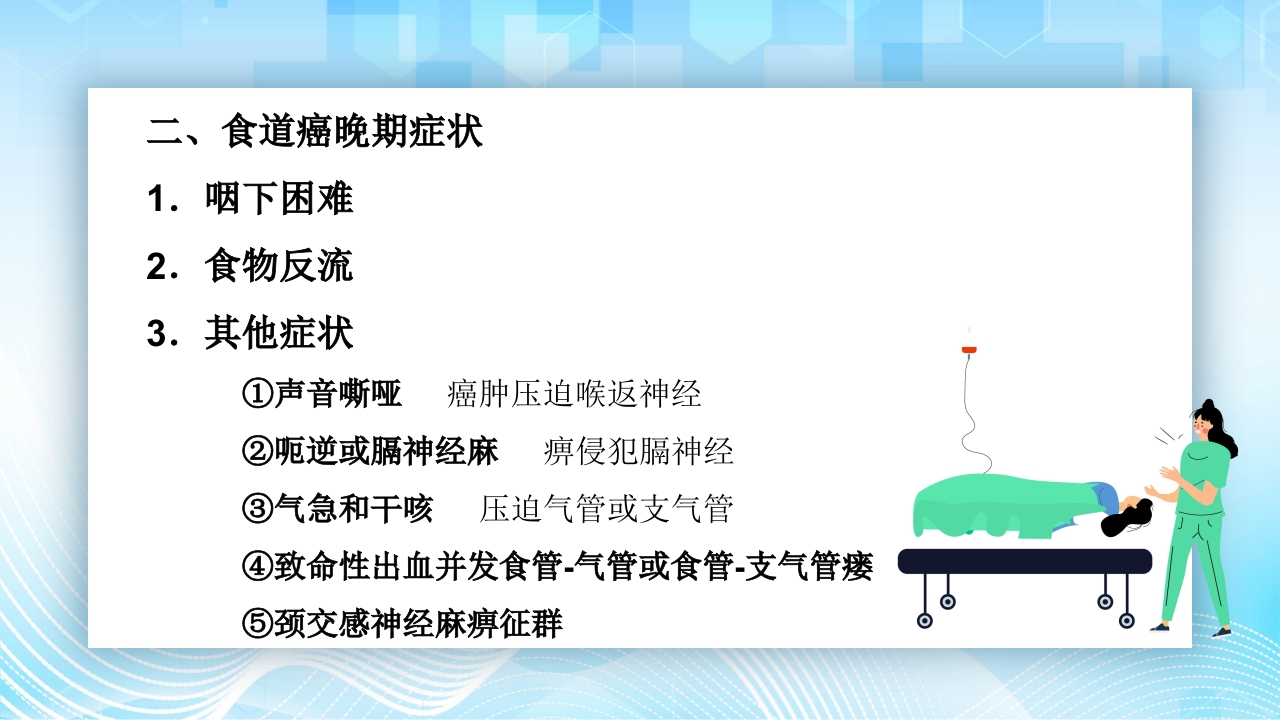 二、食道癌晚期症状

1．咽下困难

2．食物反流

3．其他症状

①声音嘶哑　癌肿压迫喉返神经

②呃逆或膈神经麻　痹侵犯膈神经

③气急和干咳　压迫气管或支气管

④致命性出血并发食管-气管或食管-支气管瘘

⑤颈交感神经麻痹征群